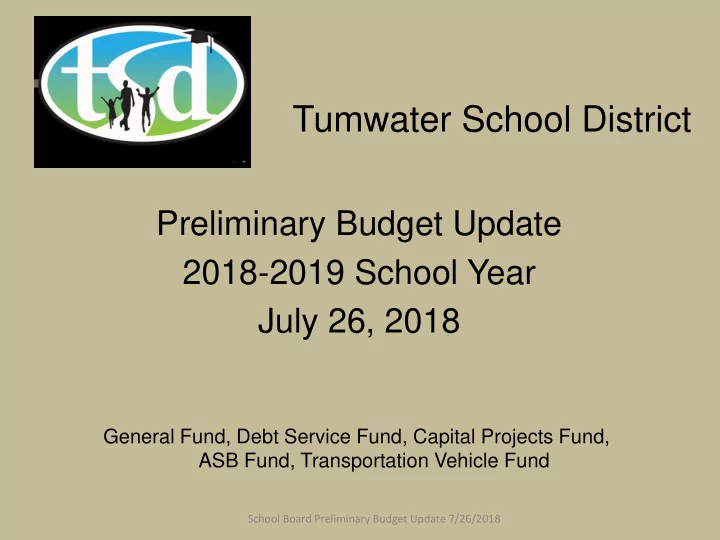 tsd

Tumwater School District

Preliminary Budget Update
2018-2019 School Year
July 26, 2018

General Fund, Debt Service Fund, Capital Projects Fund, ASB Fund, Transportation Vehicle Fund

School Board Preliminary Budget Update 7/26/2018